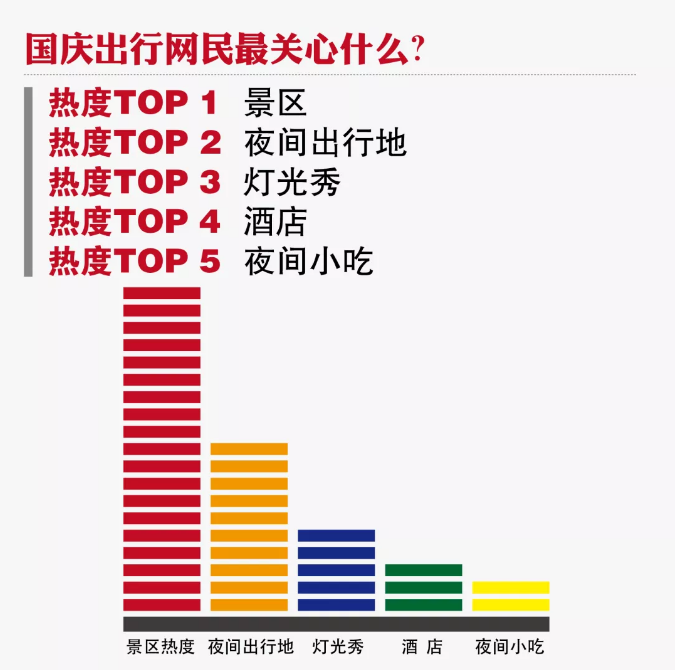 国庆出行网民最关心什么?

热度TOP 1 景区
热度TOP 2 夜间出行地
热度TOP 3 灯光秀
热度TOP 4 酒店
热度TOP 5 夜间小吃

景区热度 夜间出行地 灯光秀 酒 店 夜间小吃